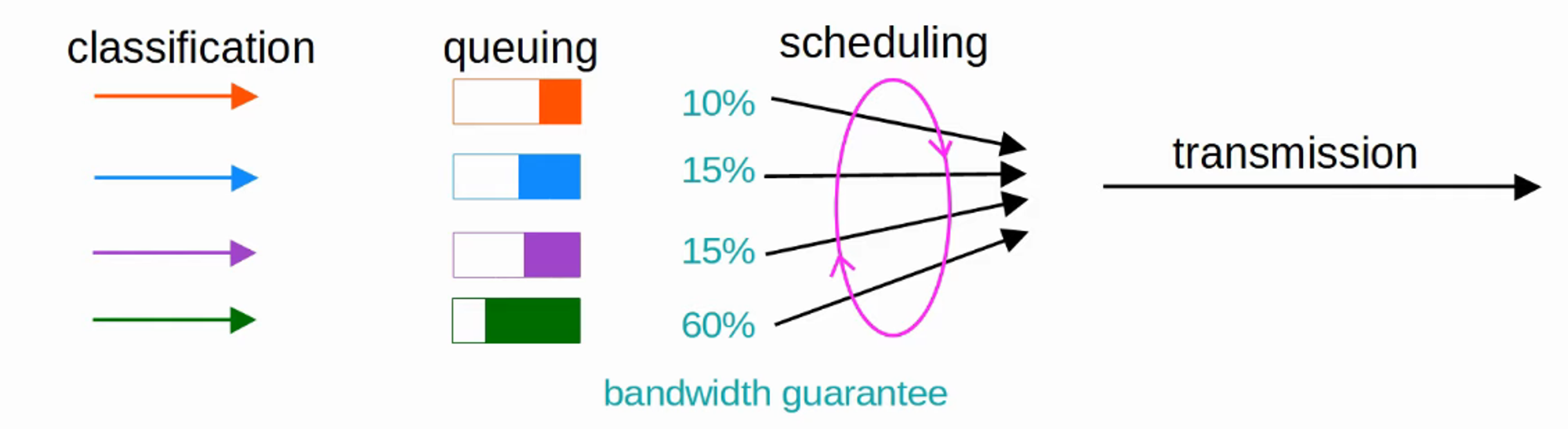 classification

queuing

scheduling

10%

15%

15%

60%

transmission

bandwidth guarantee